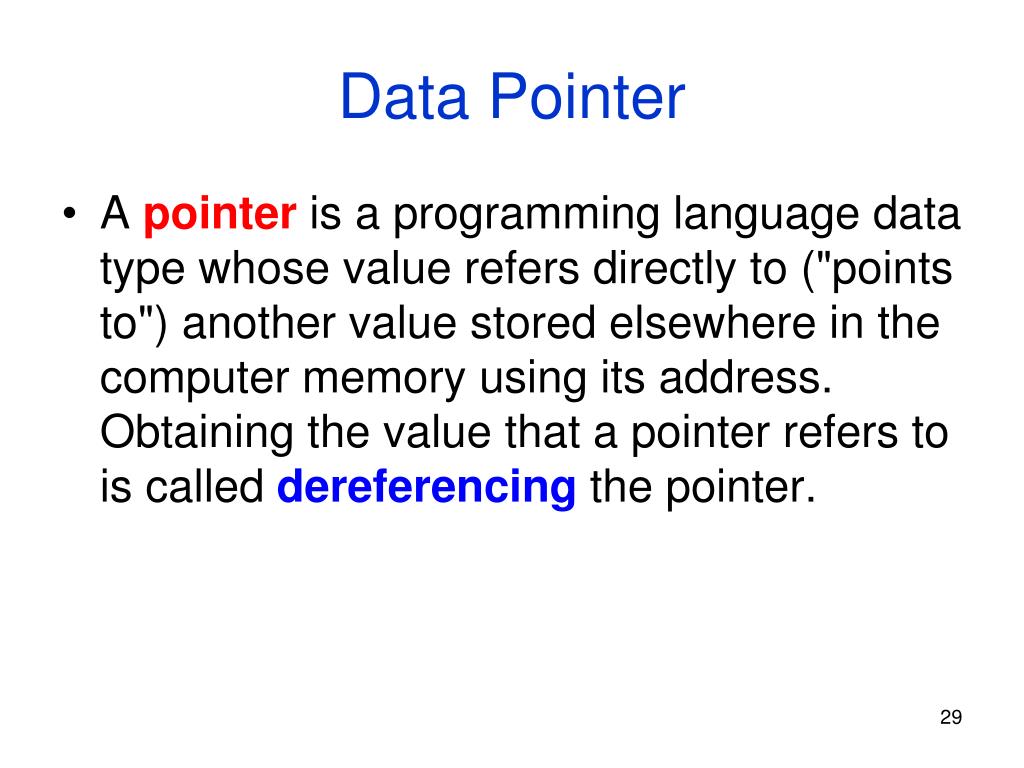 Data Pointer

• A pointer is a programming language data type whose value refers directly to ("points to") another value stored elsewhere in the computer memory using its address. Obtaining the value that a pointer refers to is called dereferencing the pointer.

29